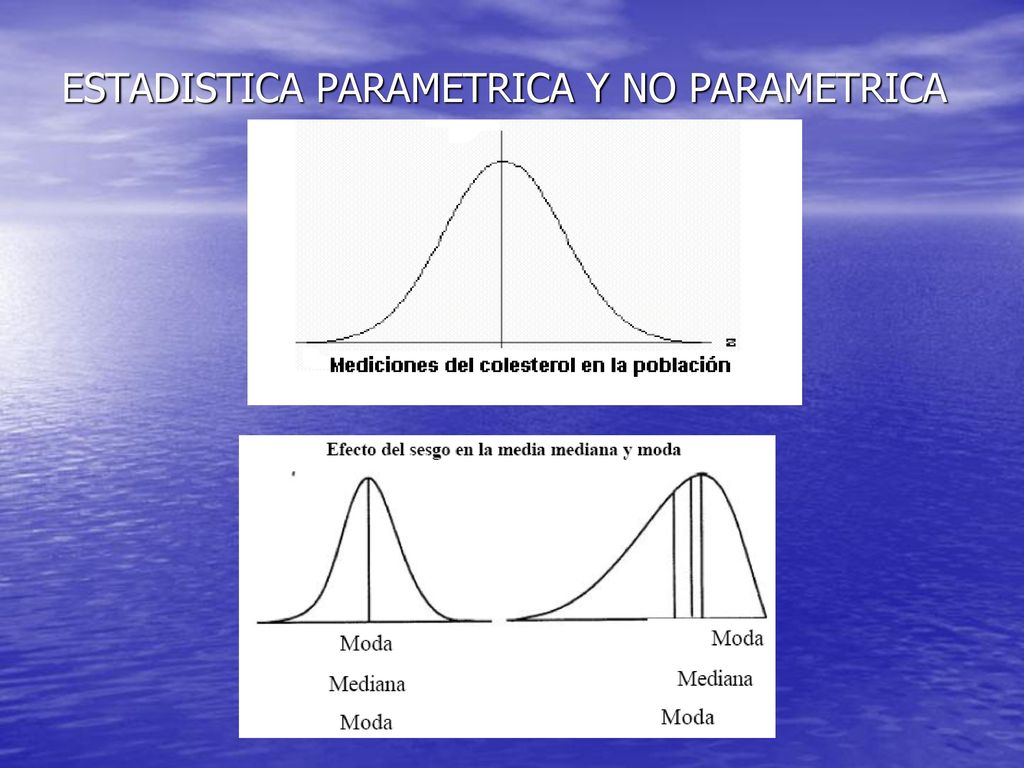 ESTADISTICA PARAMETRICA Y NO PARAMETRICA

Mediciones del colesterol en la población

Efecto del sesgo en la media mediana y moda

Moda
Mediana
Moda

Moda
Mediana
Moda